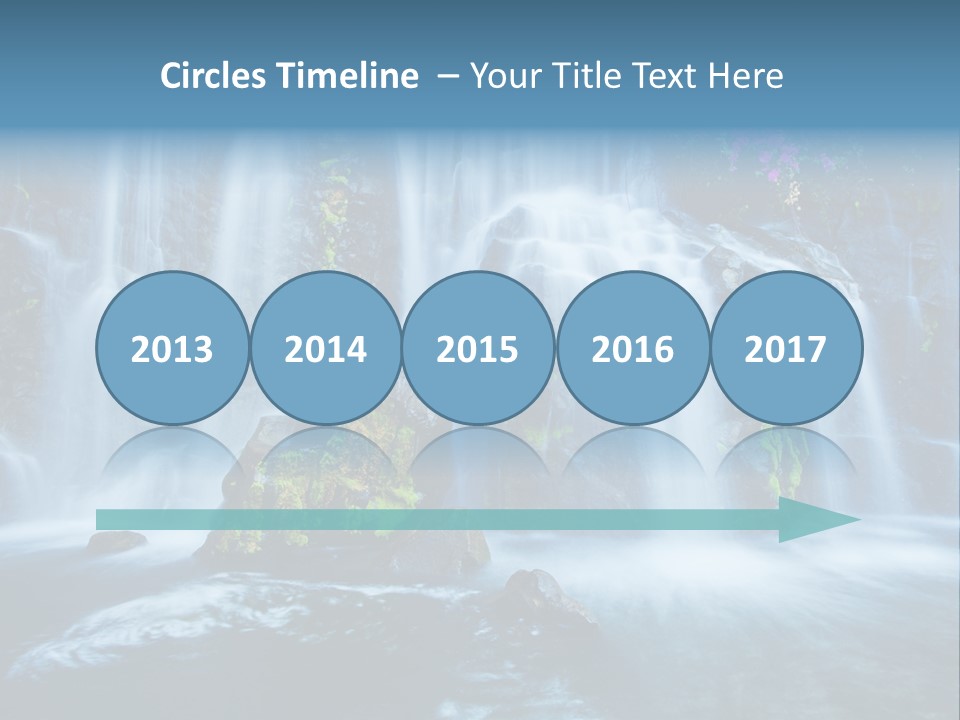 Circles Timeline – Your Title Text Here

2013

2014

2015

2016

2017